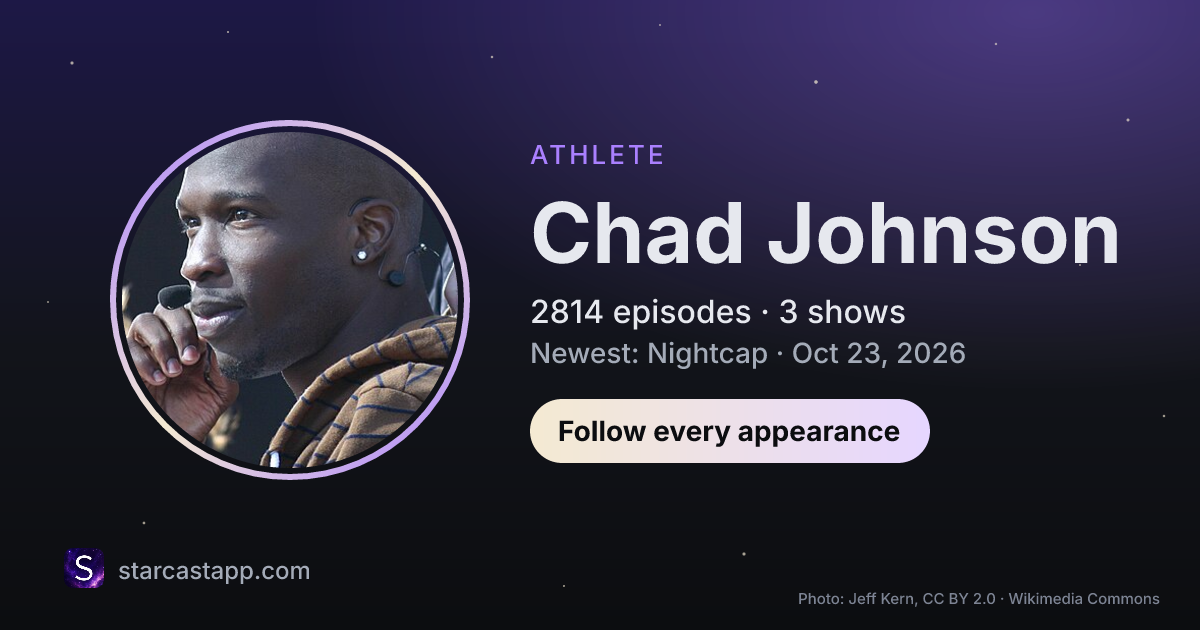 ATHLETE

Chad Johnson

2814 episodes · 3 shows

Newest: Nightcap · Oct 23, 2026

Follow every appearance

S

starcastapp.com

Photo: Jeff Kern, CC BY 2.0 · Wikimedia Commons